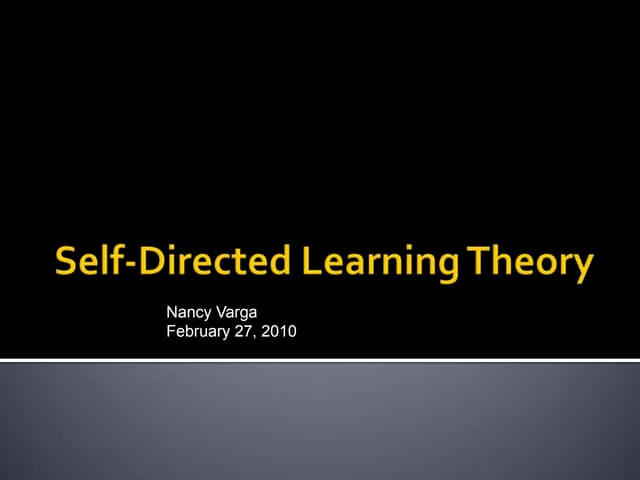 Self-Directed Learning Theory

Nancy Varga
February 27, 2010